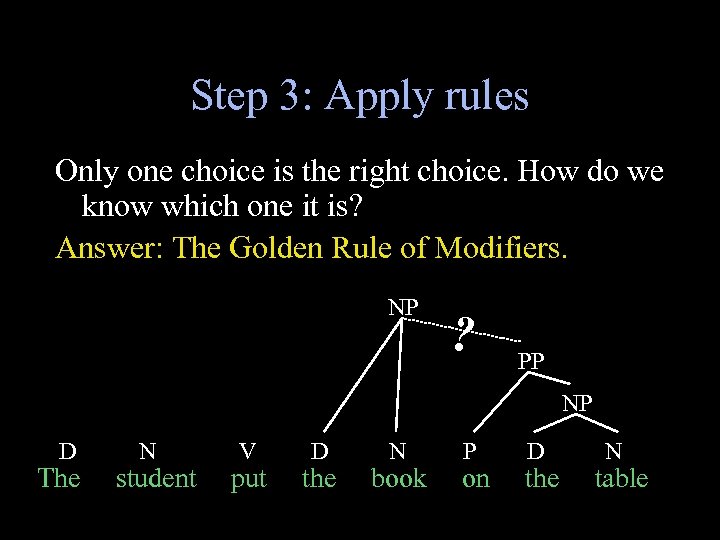 Step 3: Apply rules

Only one choice is the right choice. How do we know which one it is?

Answer: The Golden Rule of Modifiers.

NP
?
PP
NP

D N V D N P D N
The student put the book on the table